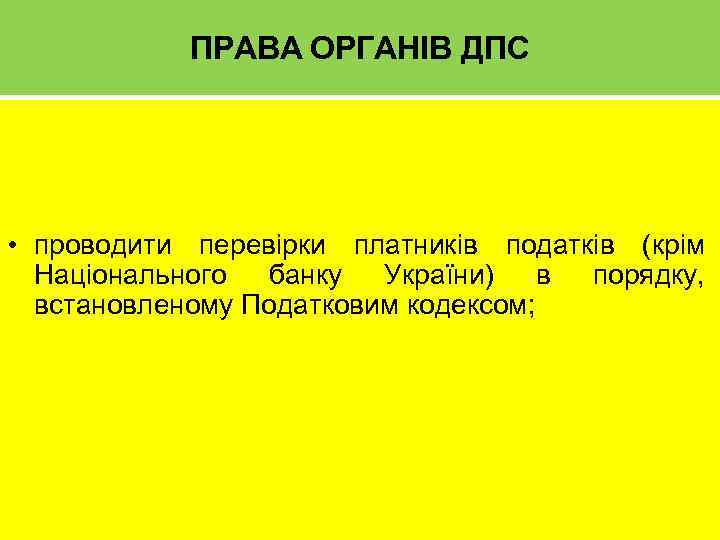 ПРАВА ОРГАНІВ ДПС

• проводити перевірки платників податків (крім Національного банку України) в порядку, встановленому Податковим кодексом;